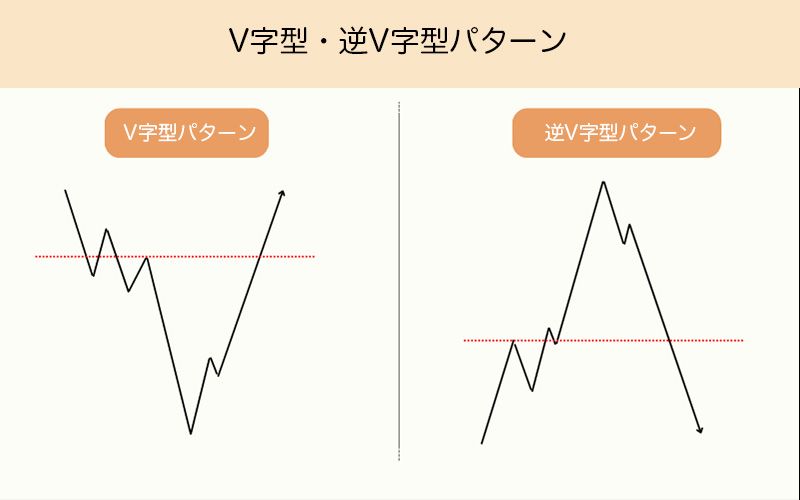 V字型・逆V字型パターン

V字型パターン

逆V字型パターン